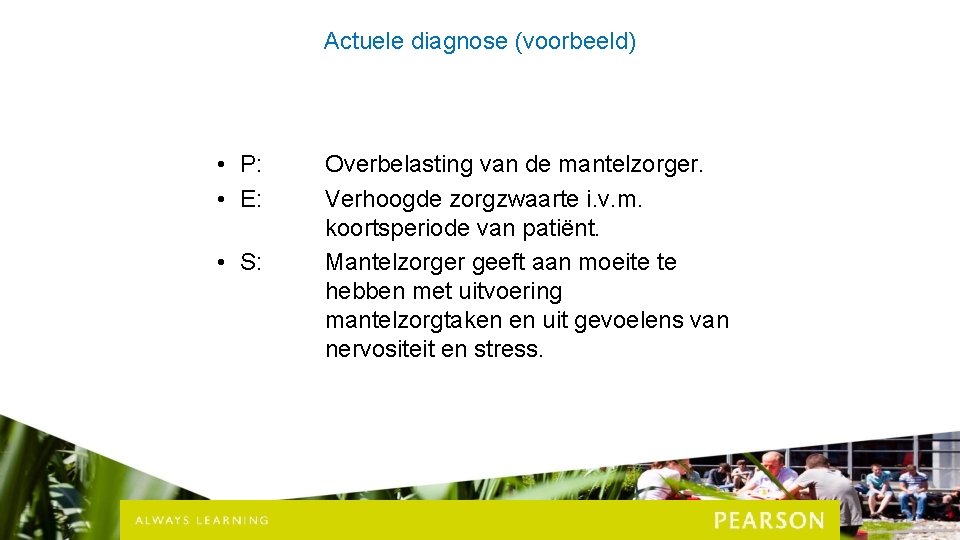 Actuele diagnose (voorbeeld)

• P: Overbelasting van de mantelzorger.
• E: Verhoogde zorgzwaarte i.v.m. koortsperiode van patiënt.
• S: Mantelzorger geeft aan moeite te hebben met uitvoering mantelzorgtaken en uit gevoelens van nervositeit en stress.

ALWAYS LEARNING

PEARSON